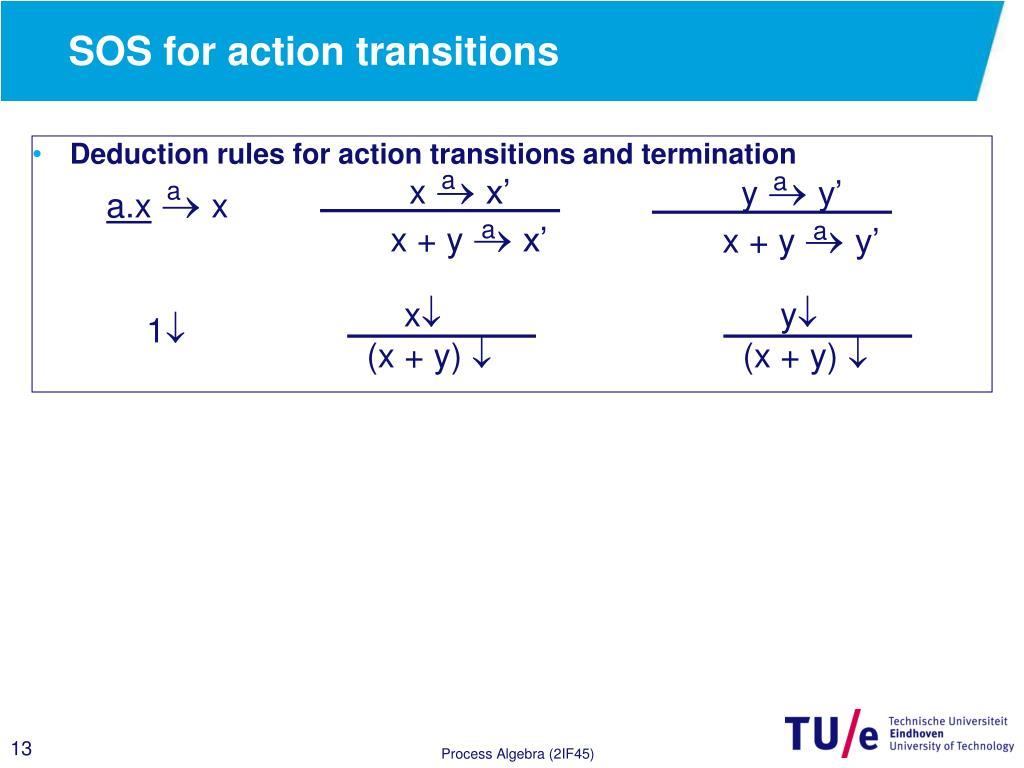 SOS for action transitions

• Deduction rules for action transitions and termination

$a.x \xrightarrow{a} x$

$\frac{x \xrightarrow{a} x'}{x + y \xrightarrow{a} x'}$

$\frac{y \xrightarrow{a} y'}{x + y \xrightarrow{a} y'}$

$1\downarrow$

$\frac{x\downarrow}{(x + y)\downarrow}$

$\frac{y\downarrow}{(x + y)\downarrow}$

13

Process Algebra (2IF45)

TU/e Technische Universiteit Eindhoven University of Technology